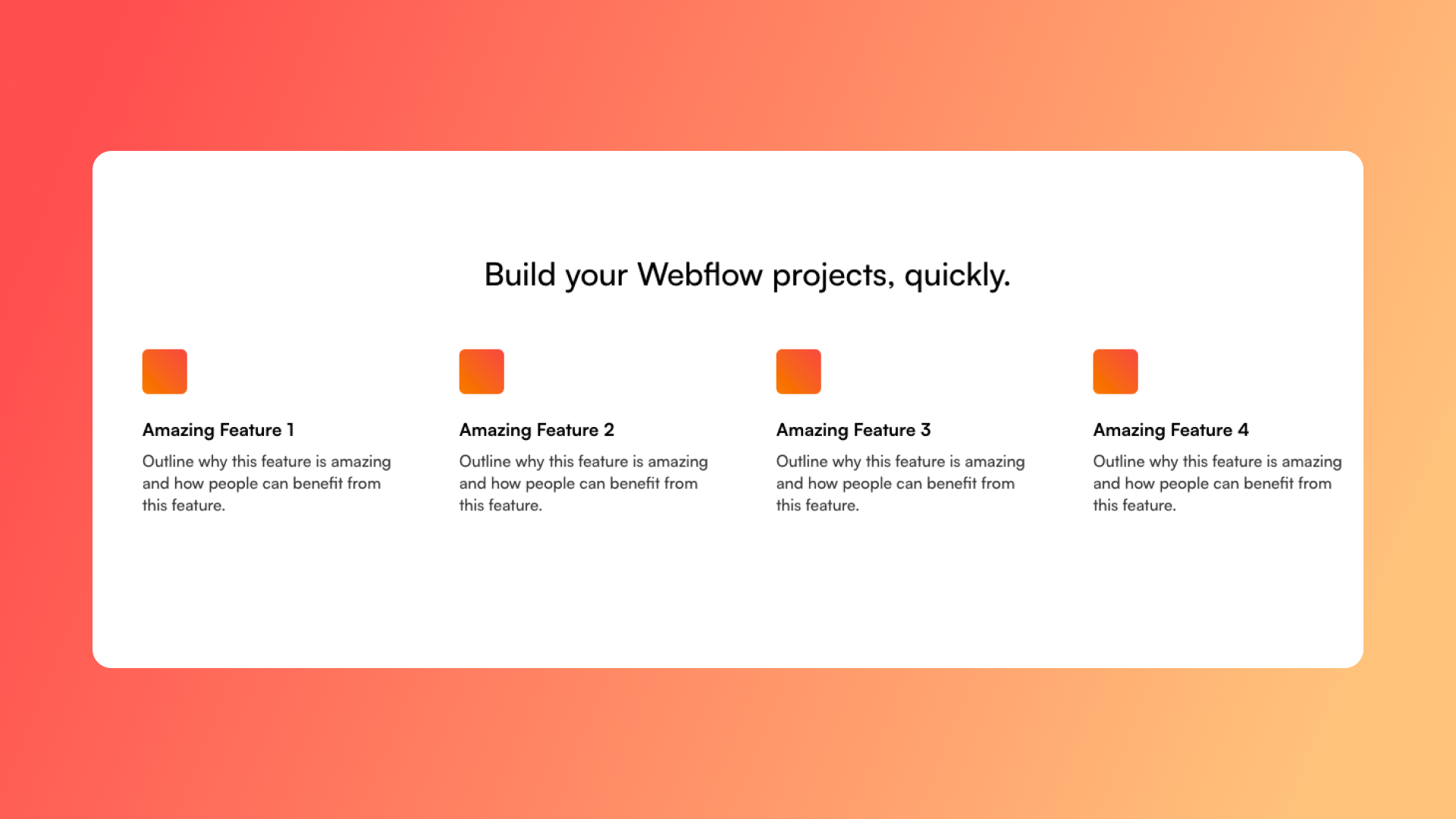 Build your Webflow projects, quickly.

Amazing Feature 1

Outline why this feature is amazing and how people can benefit from this feature.

Amazing Feature 2

Outline why this feature is amazing and how people can benefit from this feature.

Amazing Feature 3

Outline why this feature is amazing and how people can benefit from this feature.

Amazing Feature 4

Outline why this feature is amazing and how people can benefit from this feature.